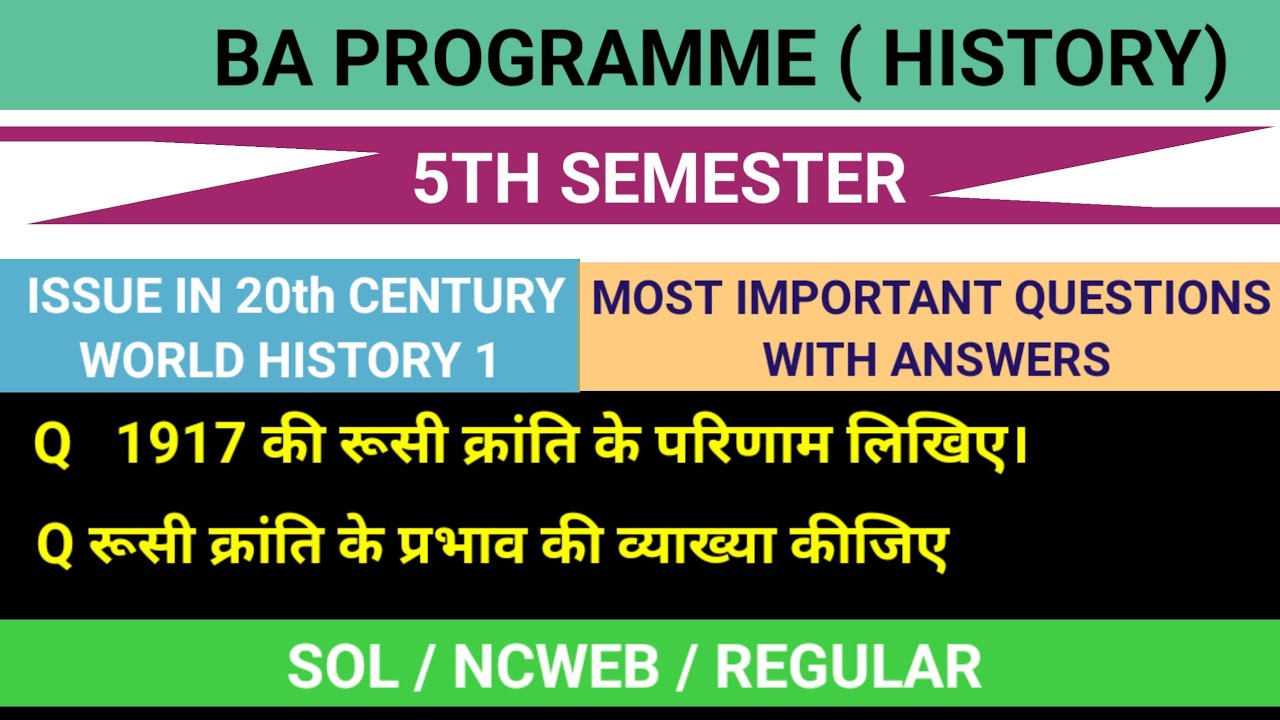 BA PROGRAMME ( HISTORY)

5TH SEMESTER

ISSUE IN 20th CENTURY WORLD HISTORY 1

MOST IMPORTANT QUESTIONS WITH ANSWERS

Q 1917 की रूसी क्रांति के परिणाम लिखिए।

Q रूसी क्रांति के प्रभाव की व्याख्या कीजिए

SOL / NCWEB / REGULAR